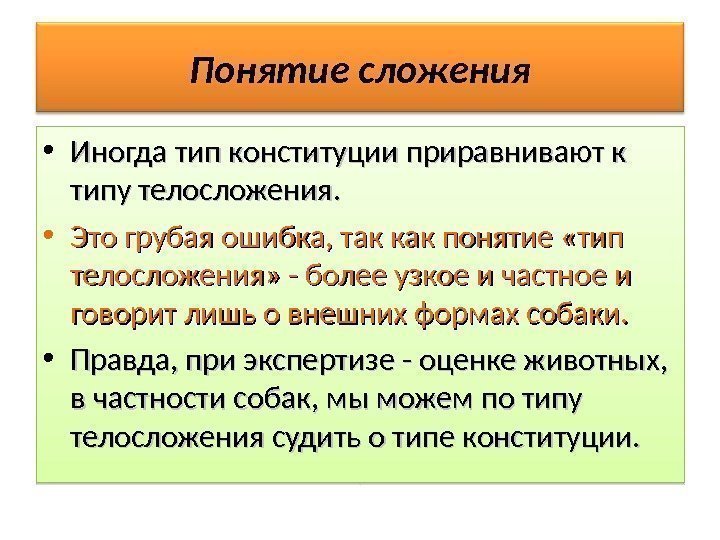 Понятие сложения

• Иногда тип конституции приравнивают к типу телосложения.

• Это грубая ошибка, так как понятие «тип телосложения» - более узкое и частное и говорит лишь о внешних формах собаки.

• Правда, при экспертизе - оценке животных, в частности собак, мы можем по типу телосложения судить о типе конституции.